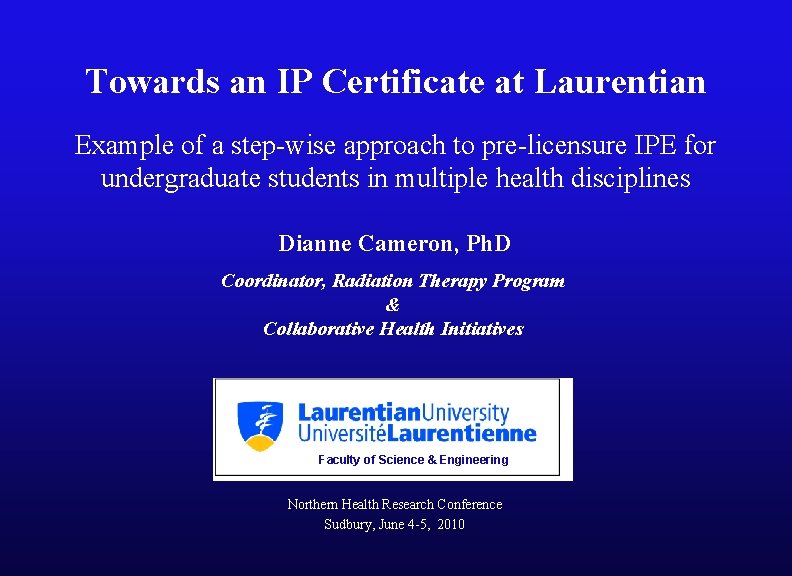 Towards an IP Certificate at Laurentian

Example of a step-wise approach to pre-licensure IPE for undergraduate students in multiple health disciplines

Dianne Cameron, PhD

Coordinator, Radiation Therapy Program
&
Collaborative Health Initiatives

LaurentianUniversity
UniversitéLaurentienne

Faculty of Science & Engineering

Northern Health Research Conference
Sudbury, June 4-5, 2010